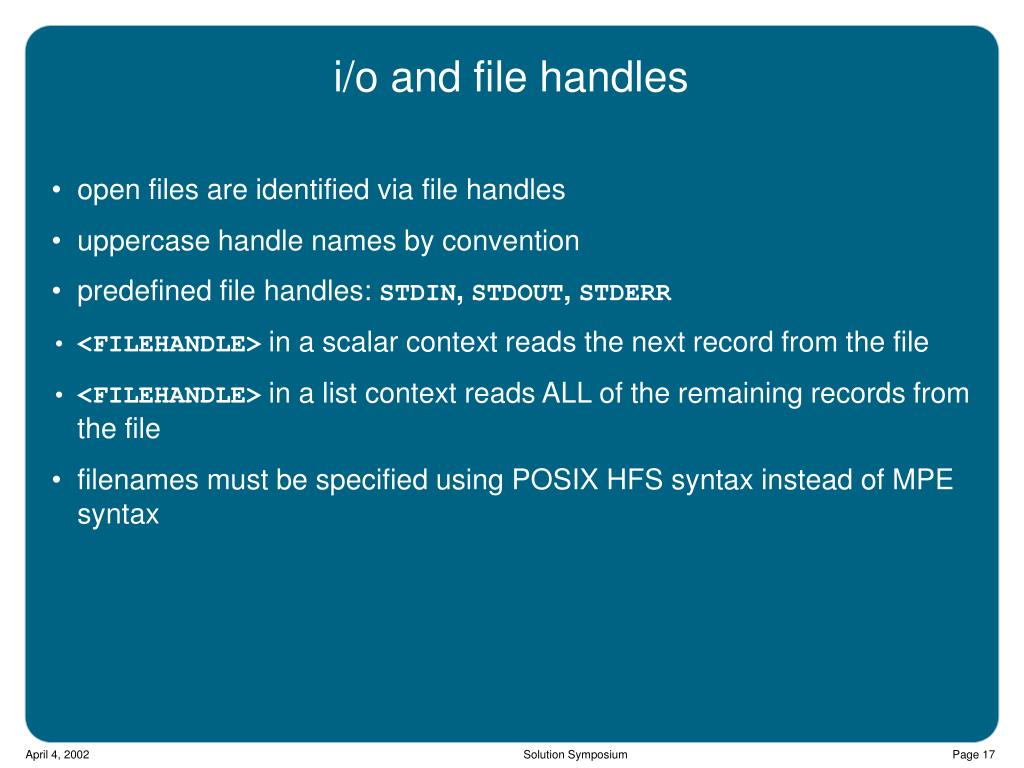 i/o and file handles

• open files are identified via file handles

• uppercase handle names by convention

• predefined file handles: STDIN, STDOUT, STDERR

• <FILEHANDLE> in a scalar context reads the next record from the file

• <FILEHANDLE> in a list context reads ALL of the remaining records from the file

• filenames must be specified using POSIX HFS syntax instead of MPE syntax

April 4, 2002

Solution Symposium

Page 17